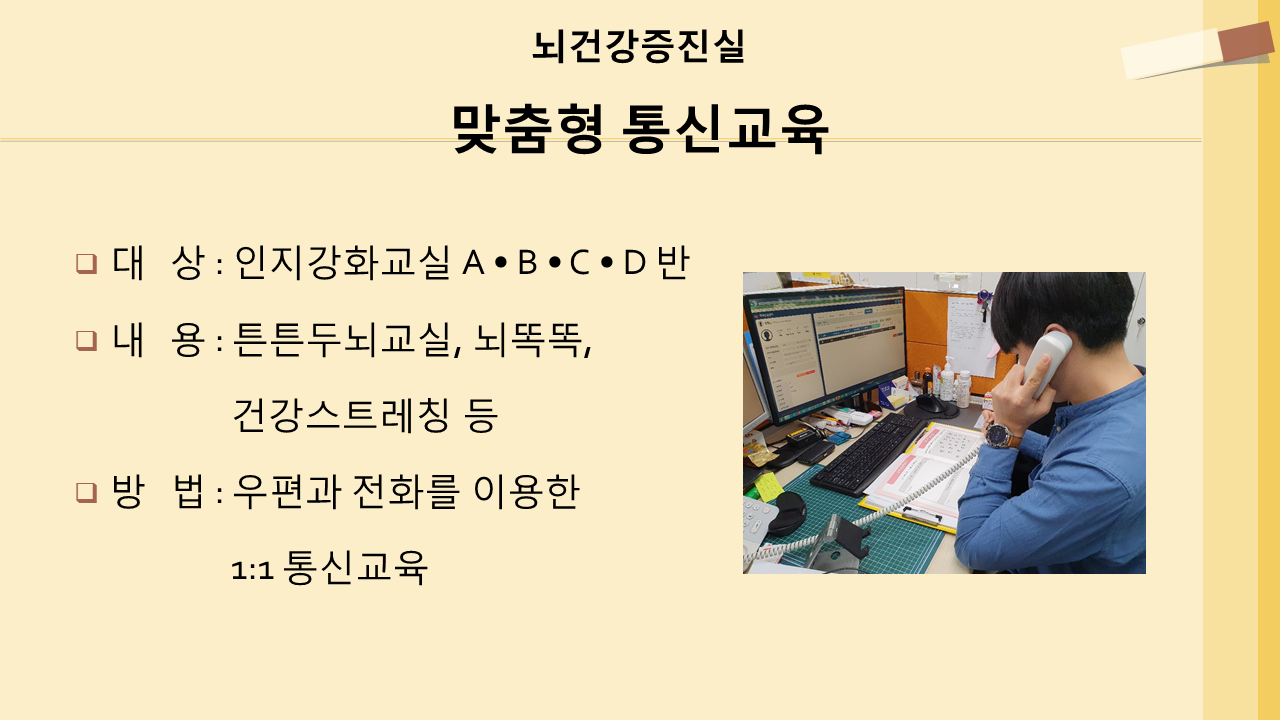 뇌건강증진실

맞춤형 통신교육

❑ 대 상 : 인지강화교실 A • B • C • D 반

❑ 내 용 : 튼튼두뇌교실, 뇌똑똑, 건강스트레칭 등

❑ 방 법 : 우편과 전화를 이용한 1:1 통신교육